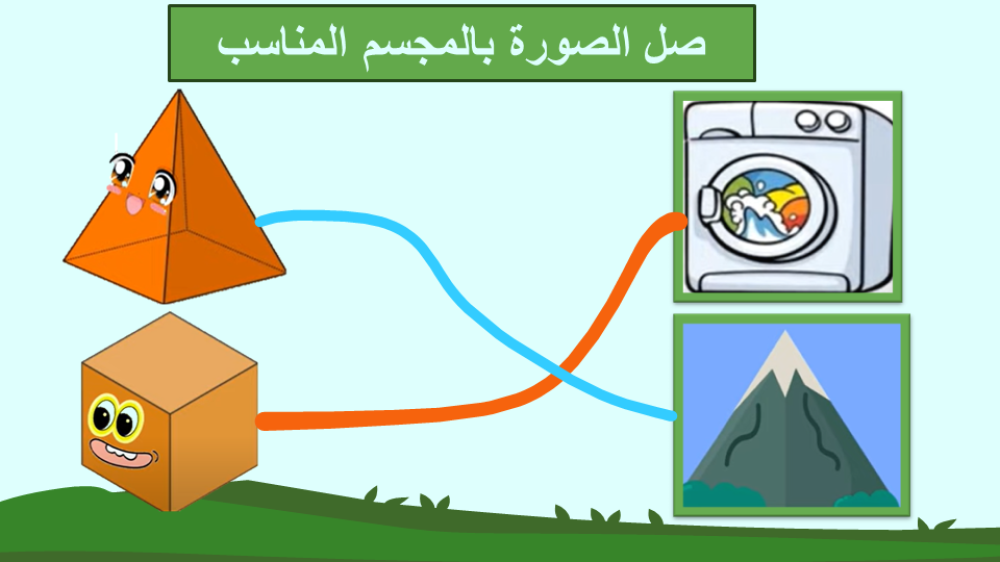 صل الصورة بالمجسم المناسب